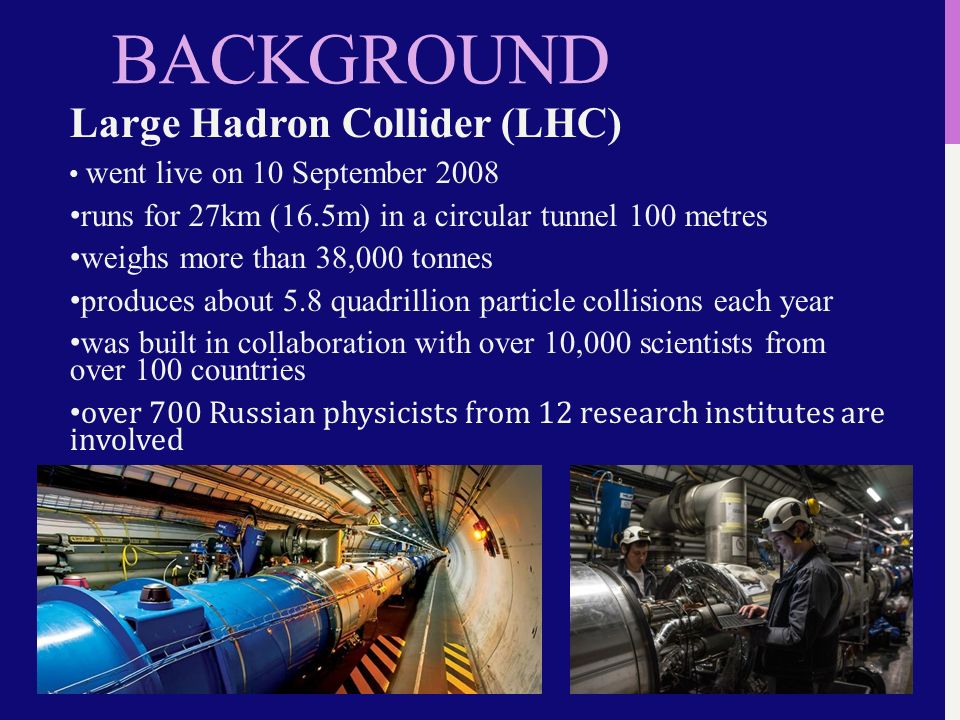 BACKGROUND

Large Hadron Collider (LHC)

• went live on 10 September 2008

•runs for 27km (16.5m) in a circular tunnel 100 metres

•weighs more than 38,000 tonnes

•produces about 5.8 quadrillion particle collisions each year

•was built in collaboration with over 10,000 scientists from over 100 countries

•over 700 Russian physicists from 12 research institutes are involved